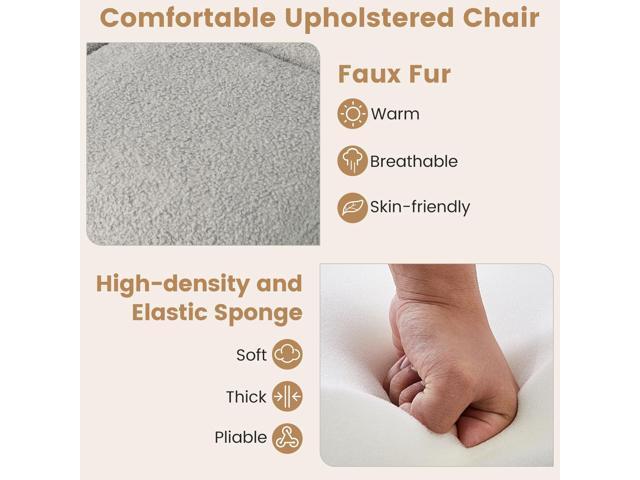 Comfortable Upholstered Chair

Faux Fur

Warm

Breathable

Skin-friendly

High-density and Elastic Sponge

Soft

Thick

Pliable